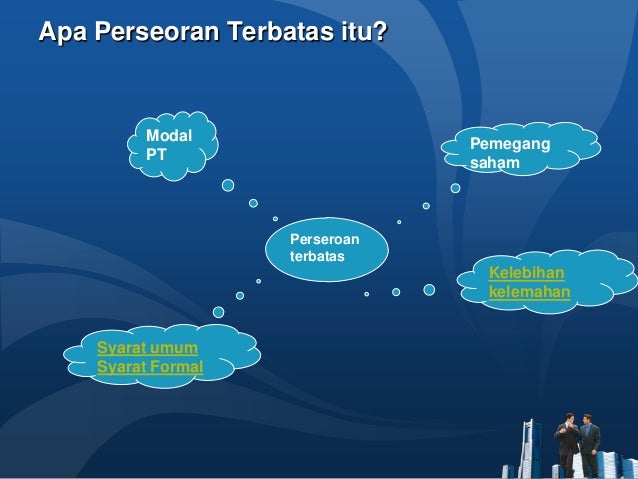 Apa Perseoran Terbatas itu?

Modal PT

Pemegang saham

Perseroan terbatas

Kelebihan kelemahan

Syarat umum
Syarat Formal